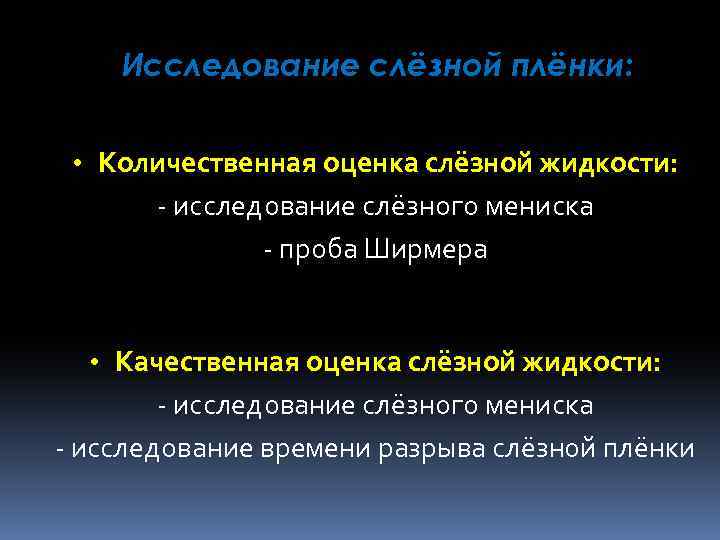 Исследование слёзной плёнки:

• Количественная оценка слёзной жидкости:
- исследование слёзного мениска
- проба Ширмера

• Качественная оценка слёзной жидкости:
- исследование слёзного мениска
- исследование времени разрыва слёзной плёнки